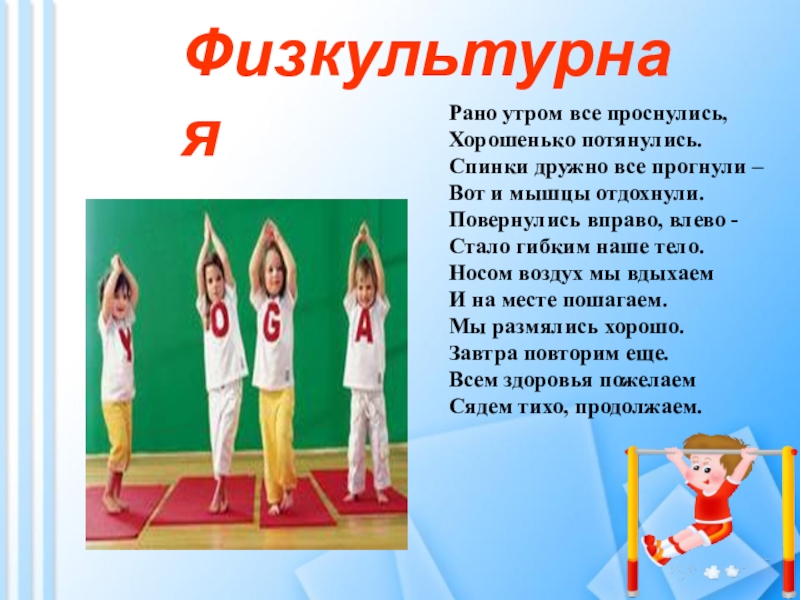 Физкультурная

Рано утром все проснулись,
Хорошенько потянулись.
Спинки дружно все прогнули –
Вот и мышцы отдохнули.
Повернулись вправо, влево -
Стало гибким наше тело.
Носом воздух мы вдыхаем
И на месте пошагаем.
Мы размялись хорошо.
Завтра повторим еще.
Всем здоровья пожелаем
Сядем тихо, продолжаем.

Y O G A